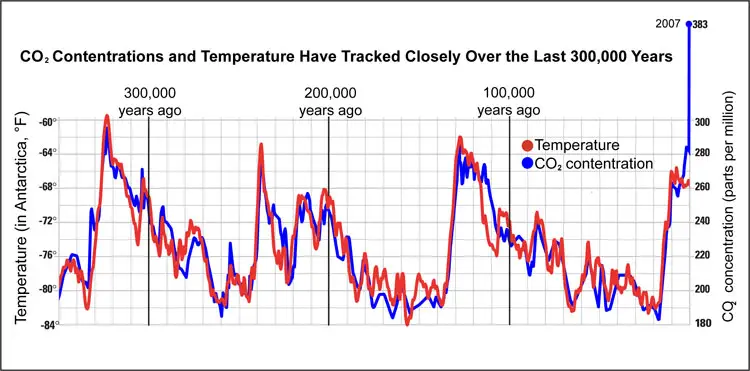 2007 383

$CO_2$ Contentrations and Temperature Have Tracked Closely Over the Last 300,000 Years

300,000 years ago

200,000 years ago

100,000 years ago

Temperature

$CO_2$ contentration

Temperature (in Antarctica, °F)

-60°
-64°
-68°
-72°
-76°
-80°
-84°

$CO_2$ concentration (parts per million)

300
280
260
240
220
200
180